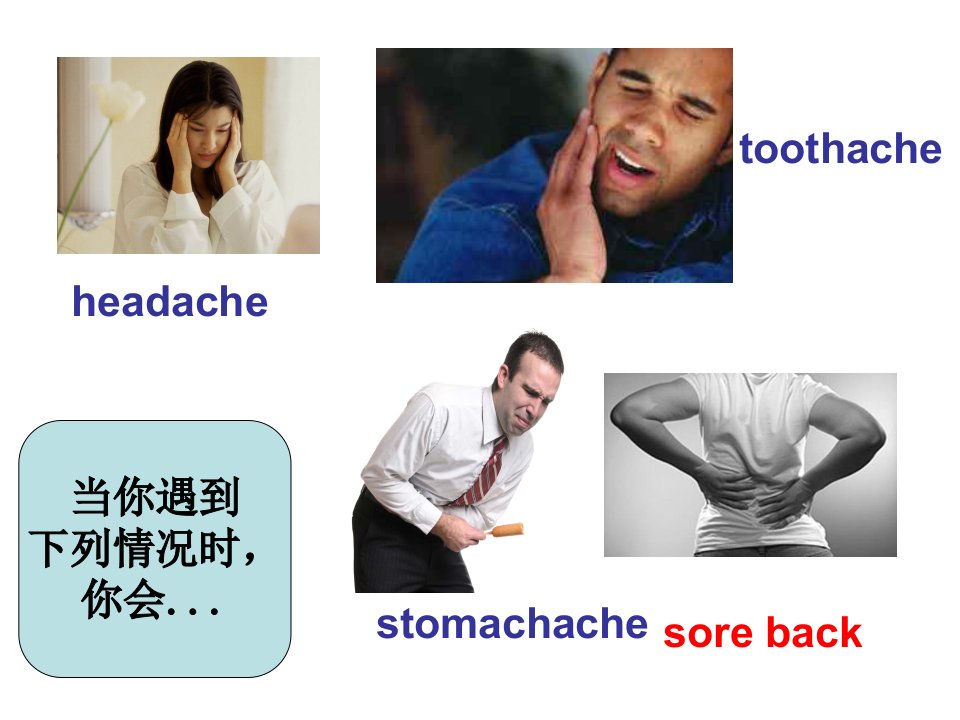 toothache

headache

当你遇到下列情况时，你会...

stomachache

sore back